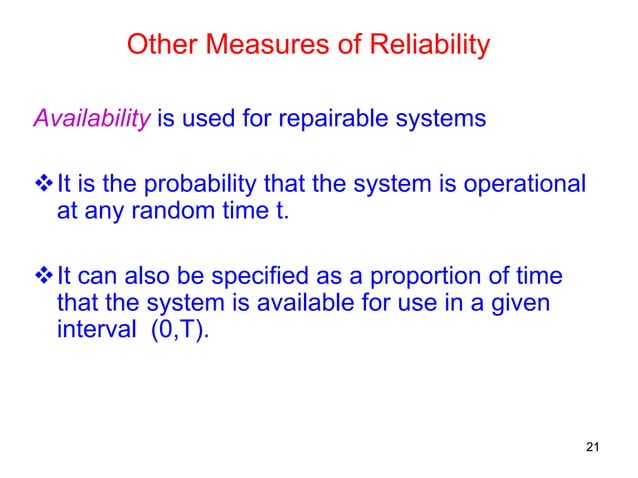 Other Measures of Reliability

Availability is used for repairable systems

❖ It is the probability that the system is operational at any random time t.

❖ It can also be specified as a proportion of time that the system is available for use in a given interval (0,T).

21